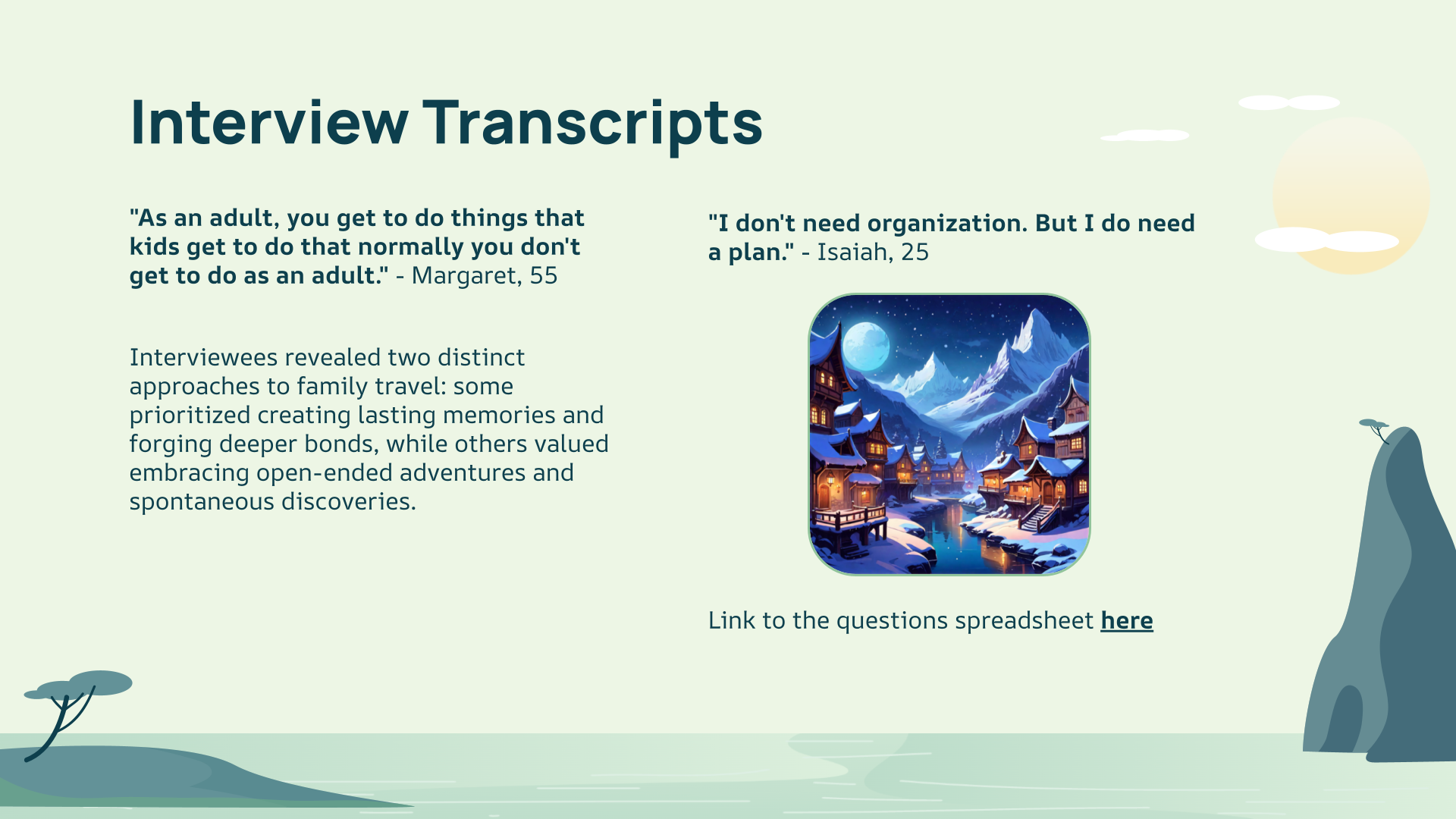 Interview Transcripts

"As an adult, you get to do things that kids get to do that normally you don't get to do as an adult." - Margaret, 55

Interviewees revealed two distinct approaches to family travel: some prioritized creating lasting memories and forging deeper bonds, while others valued embracing open-ended adventures and spontaneous discoveries.

"I don't need organization. But I do need a plan." - Isaiah, 25

Link to the questions spreadsheet here